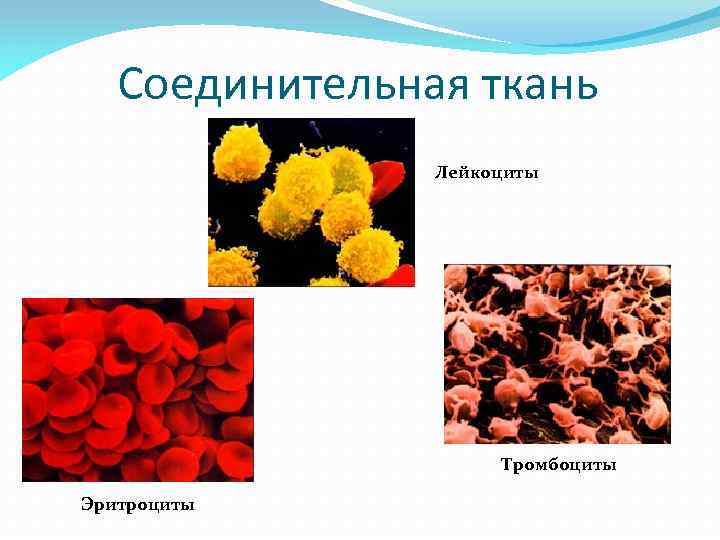 Соединительная ткань

Лейкоциты

Тромбоциты

Эритроциты